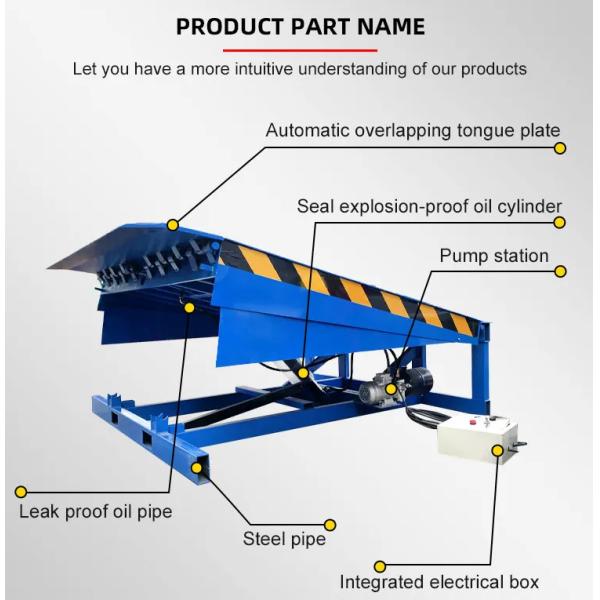 PRODUCT PART NAME

Let you have a more intuitive understanding of our products

Automatic overlapping tongue plate

Seal explosion-proof oil cylinder

Pump station

Leak proof oil pipe

Steel pipe

Integrated electrical box